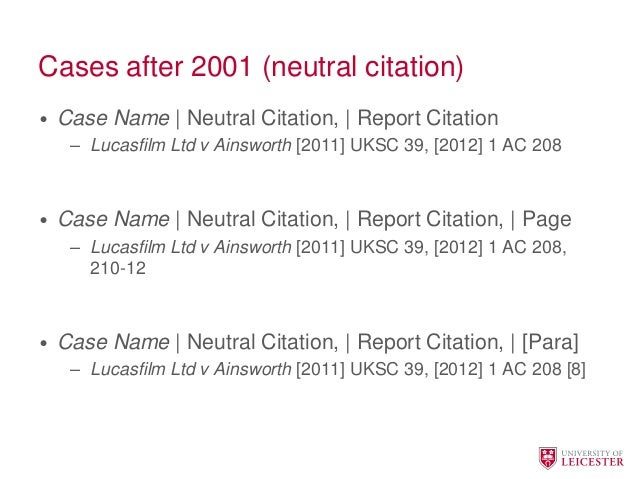 Cases after 2001 (neutral citation)

• Case Name | Neutral Citation, | Report Citation
– Lucasfilm Ltd v Ainsworth [2011] UKSC 39, [2012] 1 AC 208

• Case Name | Neutral Citation, | Report Citation, | Page
– Lucasfilm Ltd v Ainsworth [2011] UKSC 39, [2012] 1 AC 208, 210-12

• Case Name | Neutral Citation, | Report Citation, | [Para]
– Lucasfilm Ltd v Ainsworth [2011] UKSC 39, [2012] 1 AC 208 [8]

UNIVERSITY OF LEICESTER